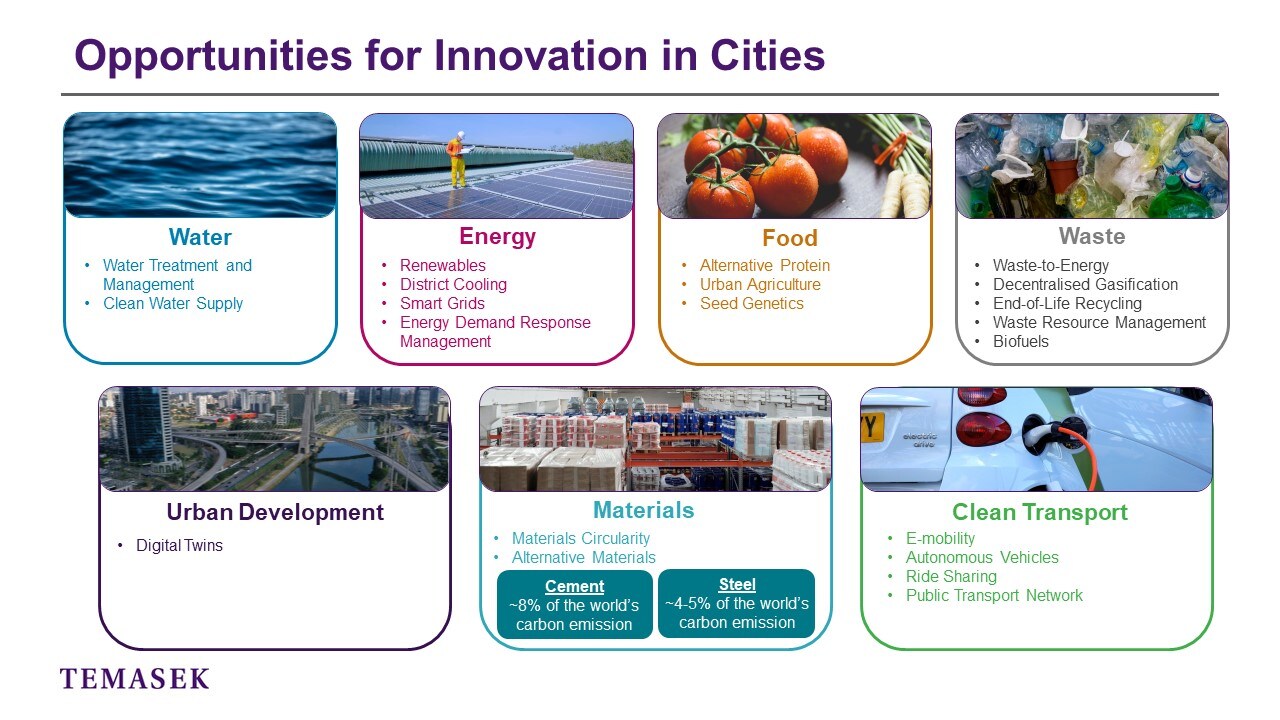 Opportunities for Innovation in Cities

Water
• Water Treatment and Management
• Clean Water Supply

Energy
• Renewables
• District Cooling
• Smart Grids
• Energy Demand Response Management

Food
• Alternative Protein
• Urban Agriculture
• Seed Genetics

Waste
• Waste-to-Energy
• Decentralised Gasification
• End-of-Life Recycling
• Waste Resource Management
• Biofuels

Urban Development
• Digital Twins

Materials
• Materials Circularity
• Alternative Materials

Cement
~8% of the world's carbon emission

Steel
~4-5% of the world's carbon emission

electric drive

Clean Transport
• E-mobility
• Autonomous Vehicles
• Ride Sharing
• Public Transport Network

TEMASEK